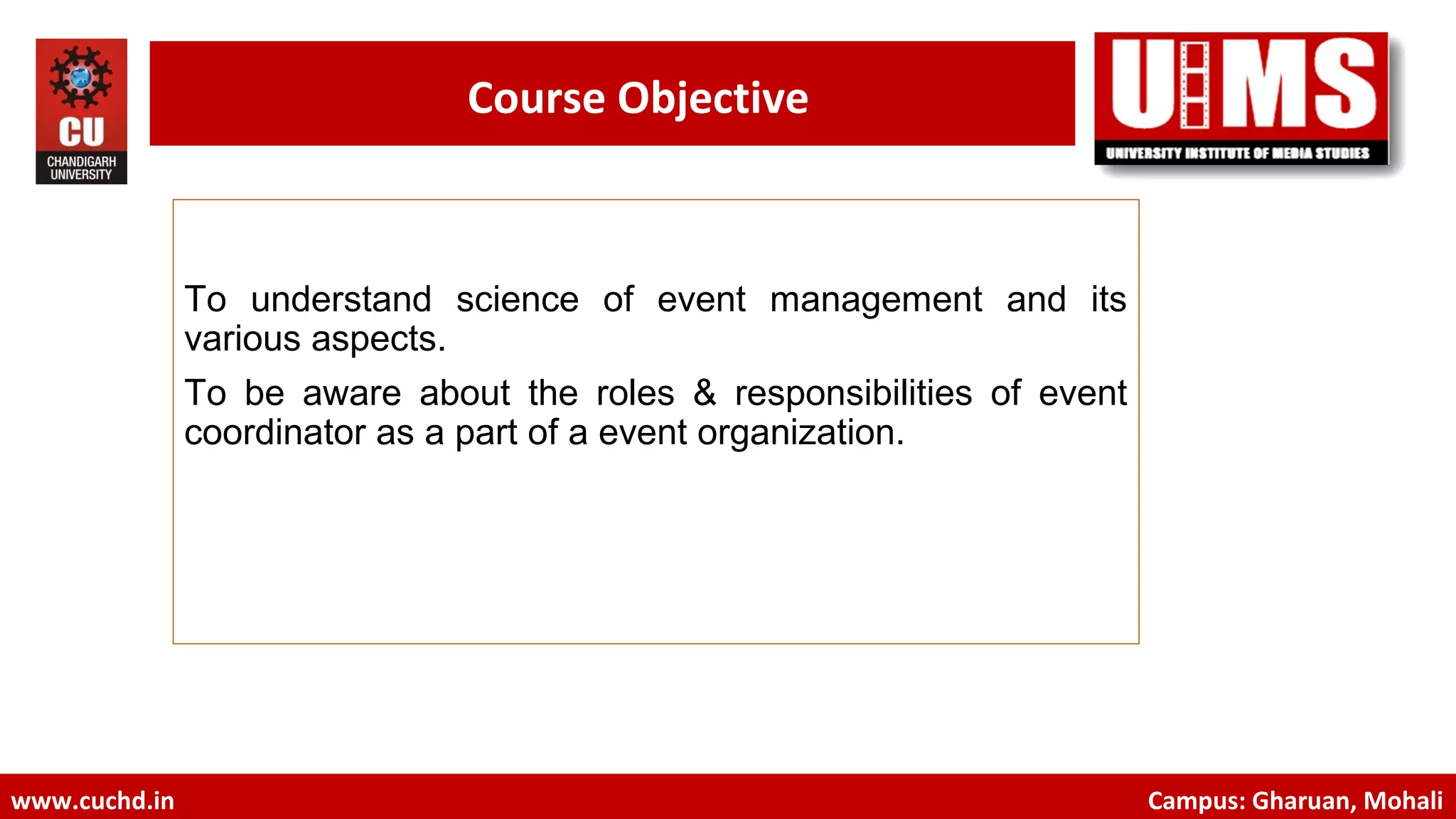 CU
CHANDIGARH UNIVERSITY

Course Objective

UIMS
UNIVERSITY INSTITUTE OF MEDIA STUDIES

To understand science of event management and its various aspects.

To be aware about the roles & responsibilities of event coordinator as a part of a event organization.

www.cuchd.in

Campus: Gharuan, Mohali